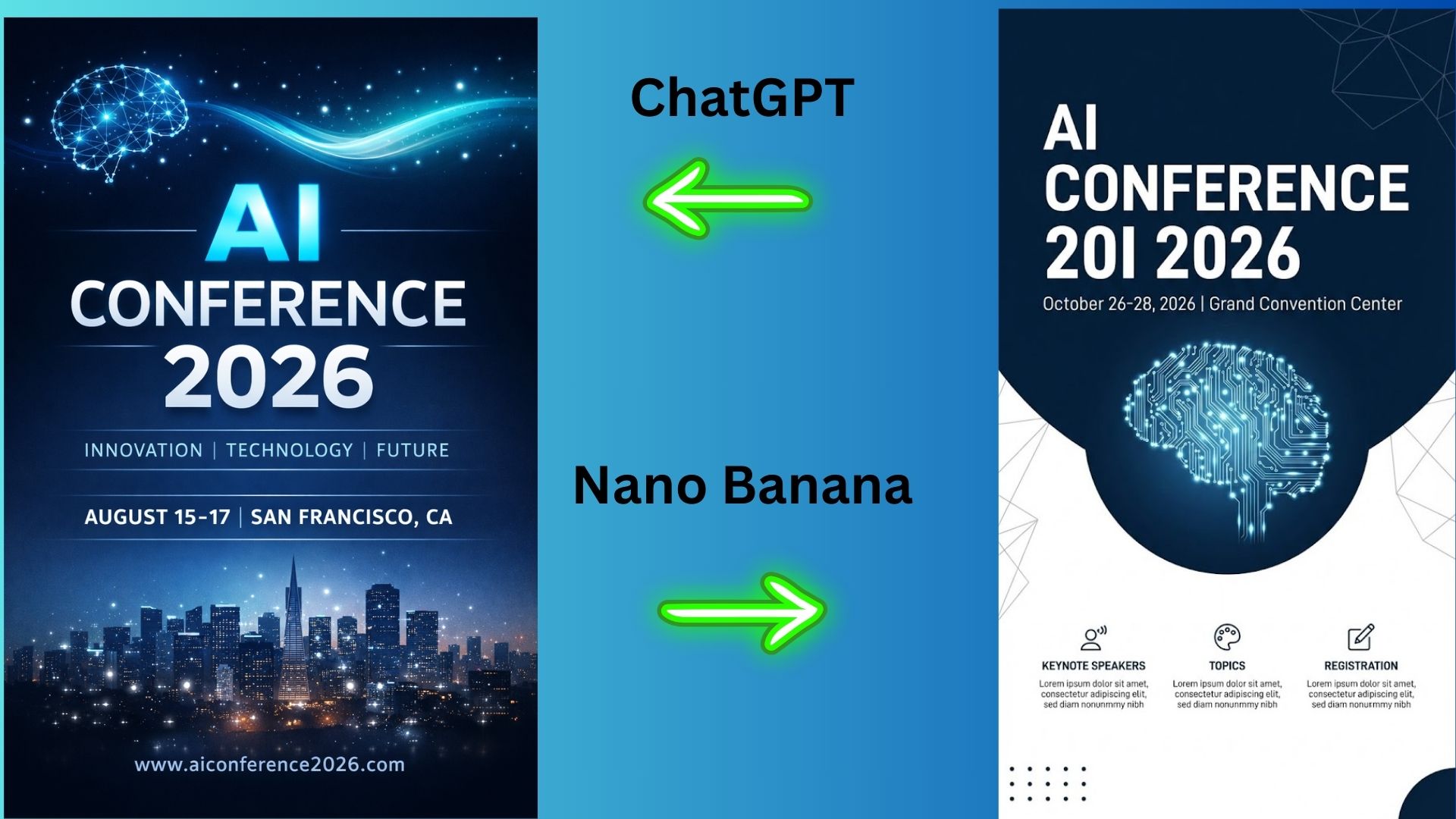 AI
CONFERENCE
2026

INNOVATION | TECHNOLOGY | FUTURE

AUGUST 15-17 | SAN FRANCISCO, CA

www.aiconference2026.com

ChatGPT

Nano Banana

AI
CONFERENCE
20I 2026

October 26-28, 2026 | Grand Convention Center

KEYNOTE SPEAKERS
Lorem ipsum dolor sit amet, consectetur adipiscing elit, sed diam nonunmmy nibh

TOPICS
Lorem ipsum dolor sit amet, consectetur adipiscing elit, sed diam nonunmmy nibh

REGISTRATION
Lorem ipsum dolor sit amet, consectetur adipiscing elit, sed diam nonurmmy nibh